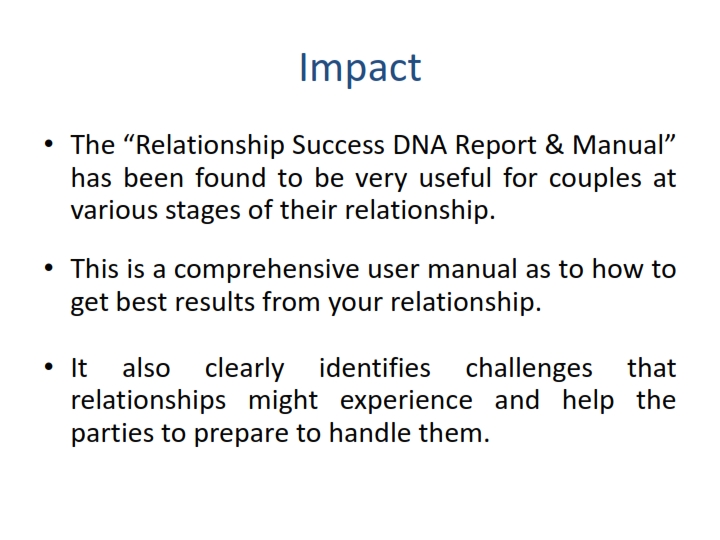 Impact

• The “Relationship Success DNA Report & Manual” has been found to be very useful for couples at various stages of their relationship.

• This is a comprehensive user manual as to how to get best results from your relationship.

• It also clearly identifies challenges that relationships might experience and help the parties to prepare to handle them.